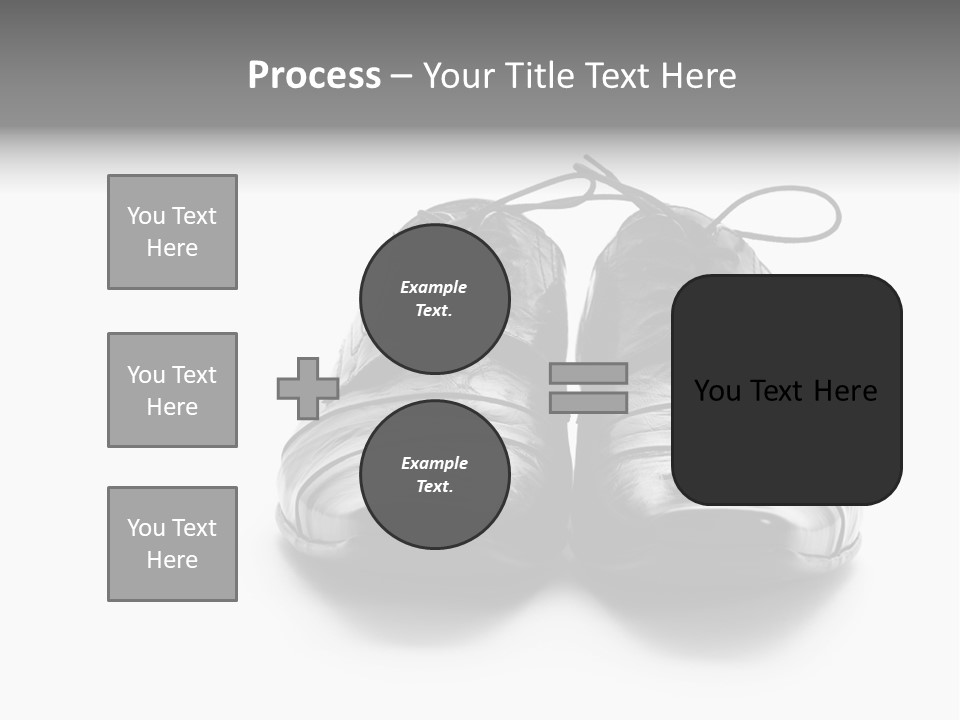 Process – Your Title Text Here

You Text Here

You Text Here

You Text Here

Example Text.

Example Text.

You Text Here